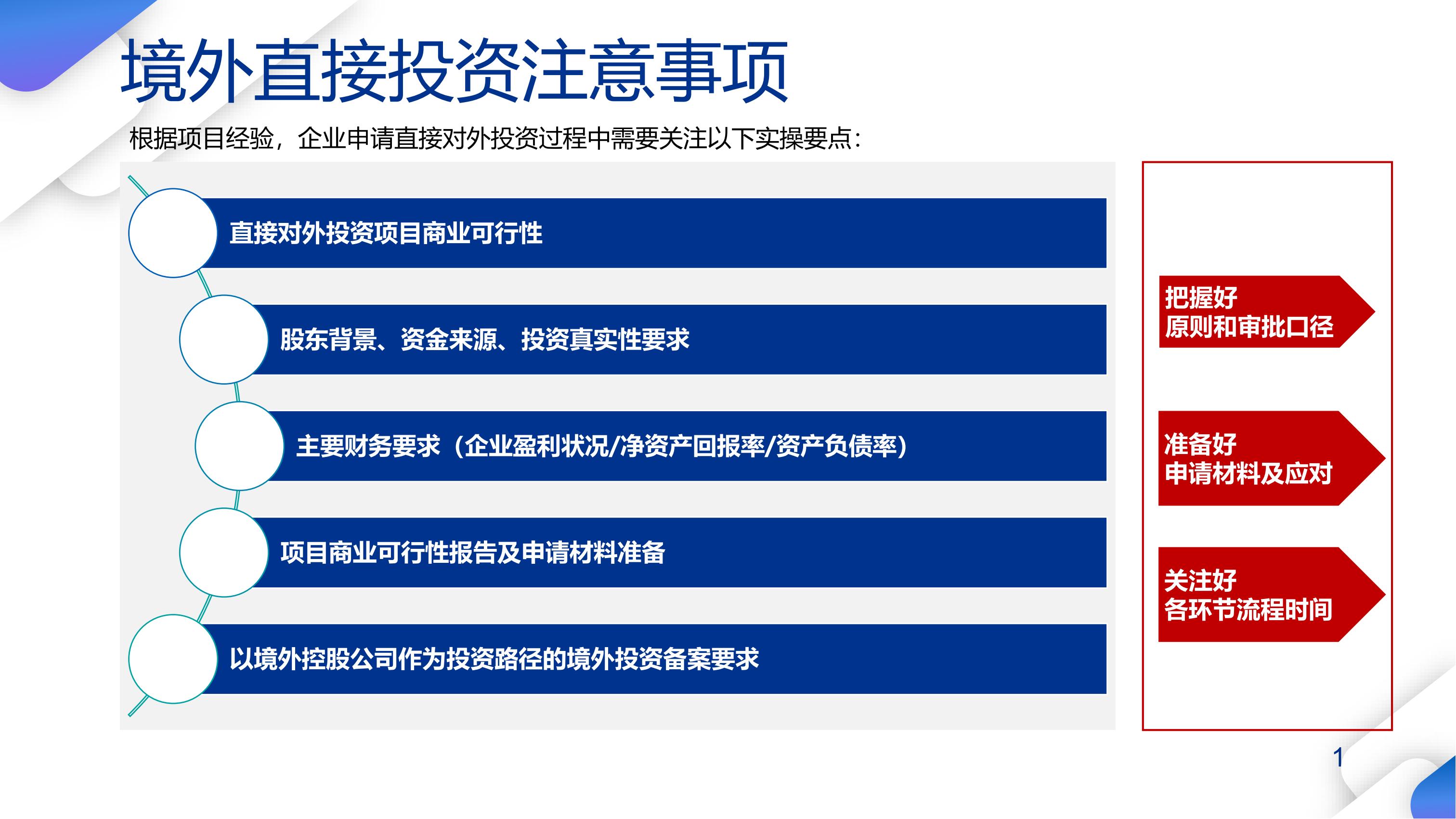 境外直接投资注意事项

根据项目经验，企业申请直接对外投资过程中需要关注以下实操要点：

直接对外投资项目商业可行性

股东背景、资金来源、投资真实性要求

主要财务要求（企业盈利状况/净资产回报率/资产负债率）

项目商业可行性报告及申请材料准备

以境外控股公司作为投资路径的境外投资备案要求

把握好
原则和审批口径

准备好
申请材料及应对

关注好
各环节流程时间

1